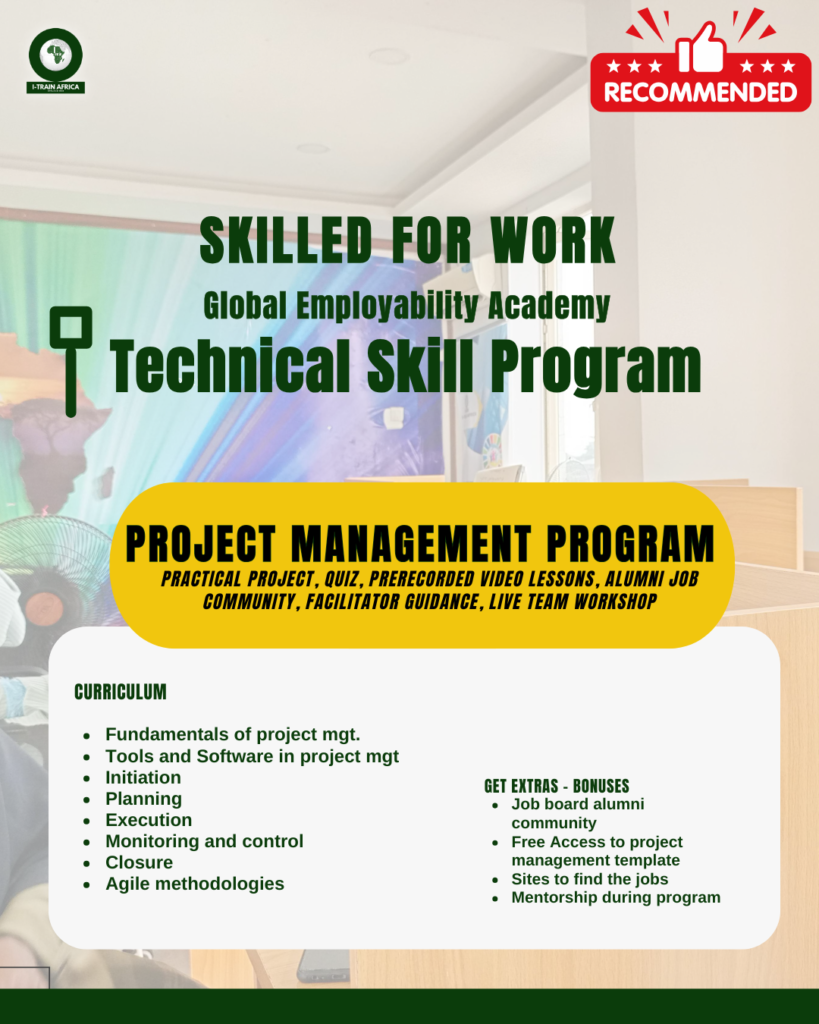 I-TRAIN AFRICA

RECOMMENDED

SKILLED FOR WORK

Global Employability Academy

Technical Skill Program

PROJECT MANAGEMENT PROGRAM

PRACTICAL PROJECT, QUIZ, PRERECORDED VIDEO LESSONS, ALUMNI JOB COMMUNITY, FACILITATOR GUIDANCE, LIVE TEAM WORKSHOP

CURRICULUM

- Fundamentals of project mgt.
- Tools and Software in project mgt
- Initiation
- Planning
- Execution
- Monitoring and control
- Closure
- Agile methodologies

GET EXTRAS - BONUSES

- Job board alumni community
- Free Access to project management template
- Sites to find the jobs
- Mentorship during program